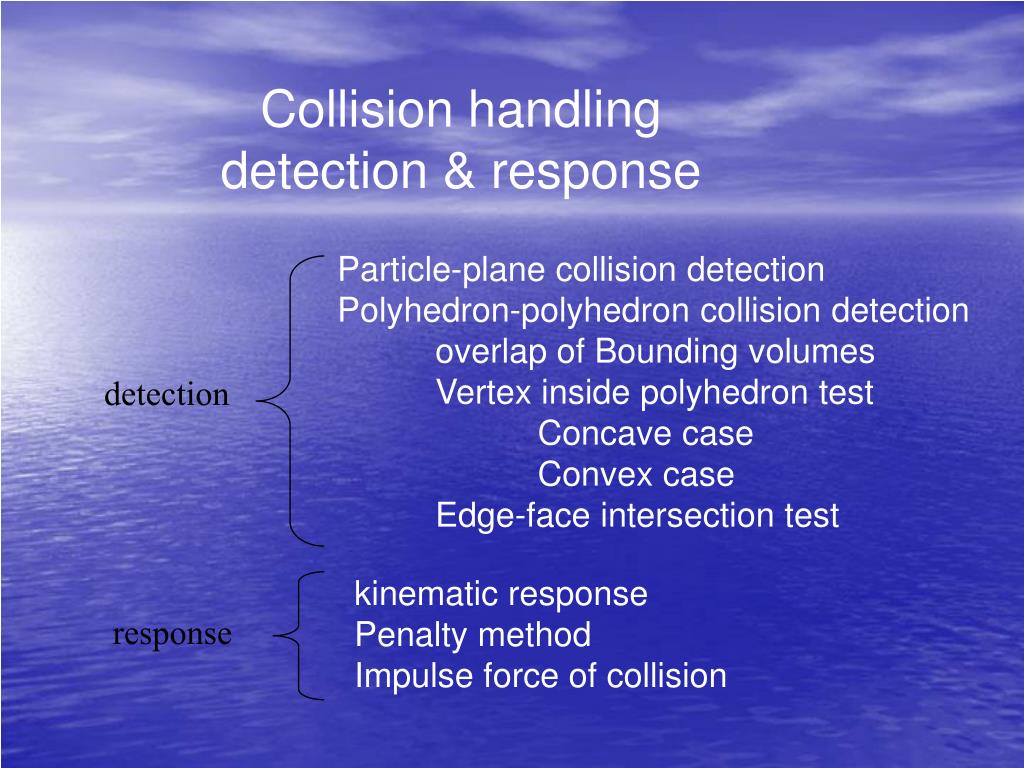 Collision handling
detection & response

detection

Particle-plane collision detection
Polyhedron-polyhedron collision detection
overlap of Bounding volumes
Vertex inside polyhedron test
Concave case
Convex case
Edge-face intersection test

response

kinematic response
Penalty method
Impulse force of collision